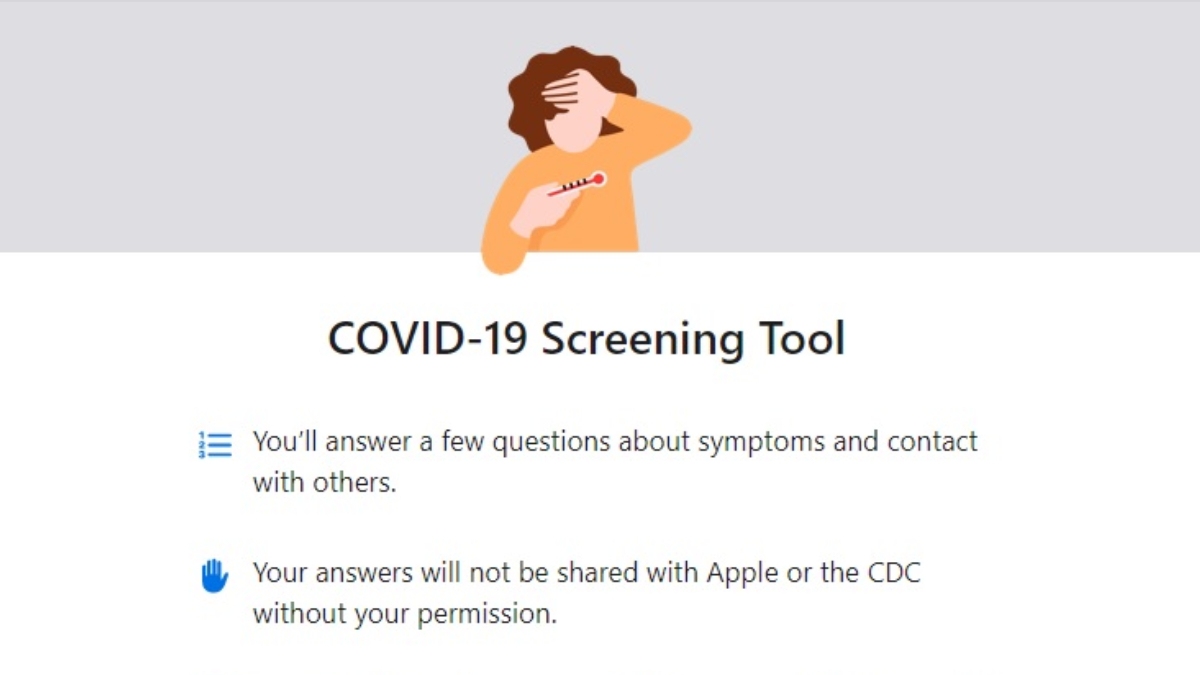 COVID-19 Screening Tool

You'll answer a few questions about symptoms and contact with others.

Your answers will not be shared with Apple or the CDC without your permission.